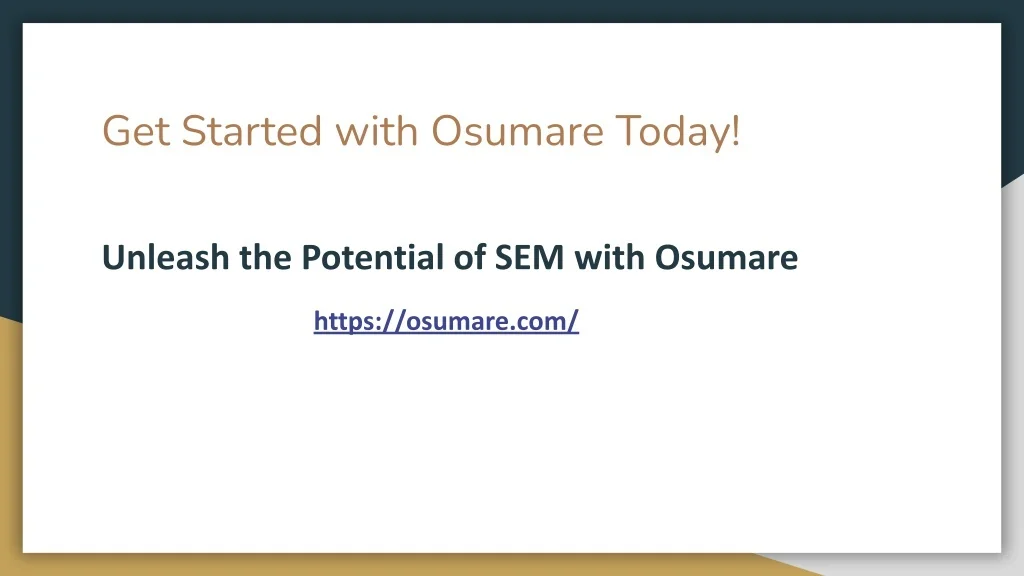 Get Started with Osumare Today!

Unleash the Potential of SEM with Osumare

https://osumare.com/